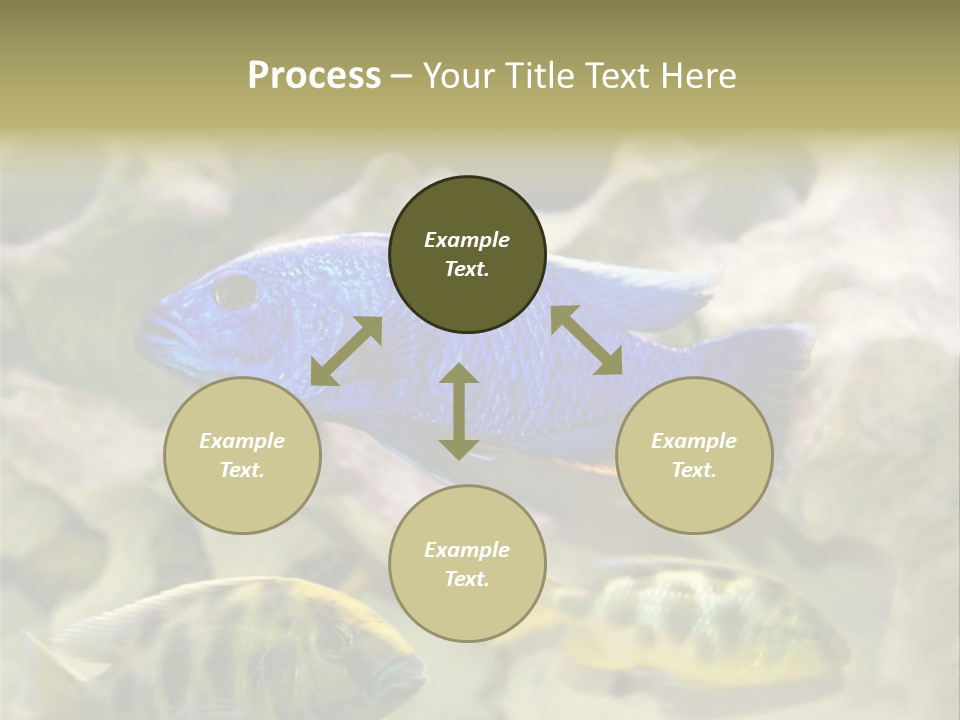 Process – Your Title Text Here

Example Text.

Example Text.

Example Text.

Example Text.